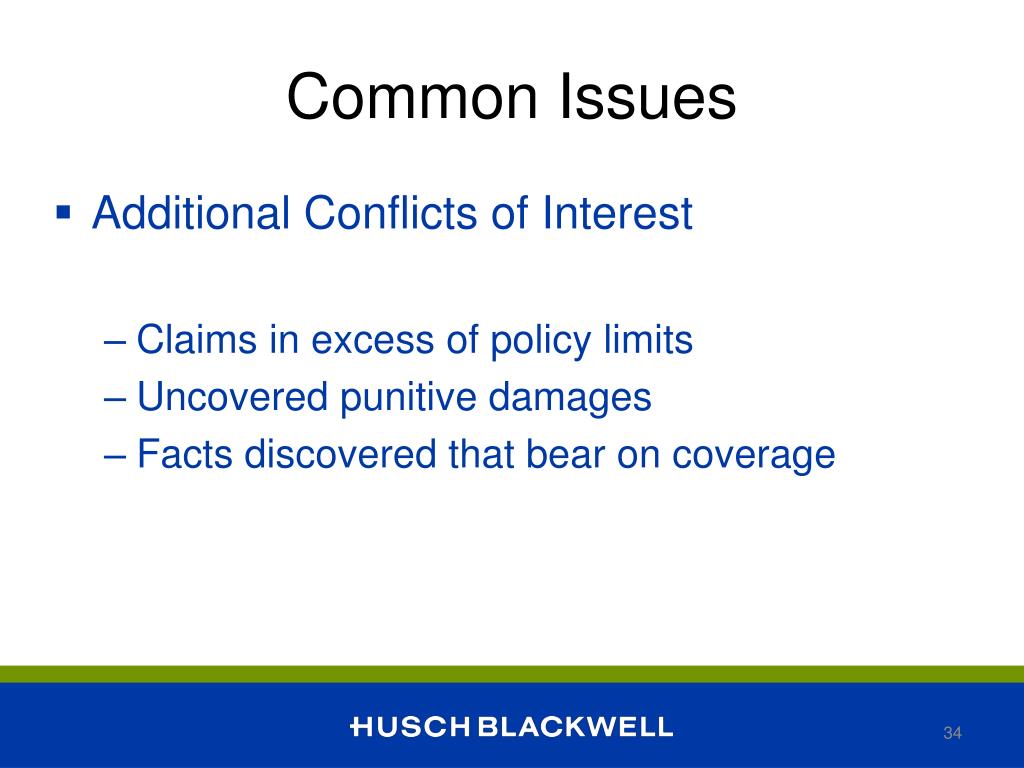 Common Issues

▪ Additional Conflicts of Interest

– Claims in excess of policy limits
– Uncovered punitive damages
– Facts discovered that bear on coverage

HUSCH BLACKWELL

34